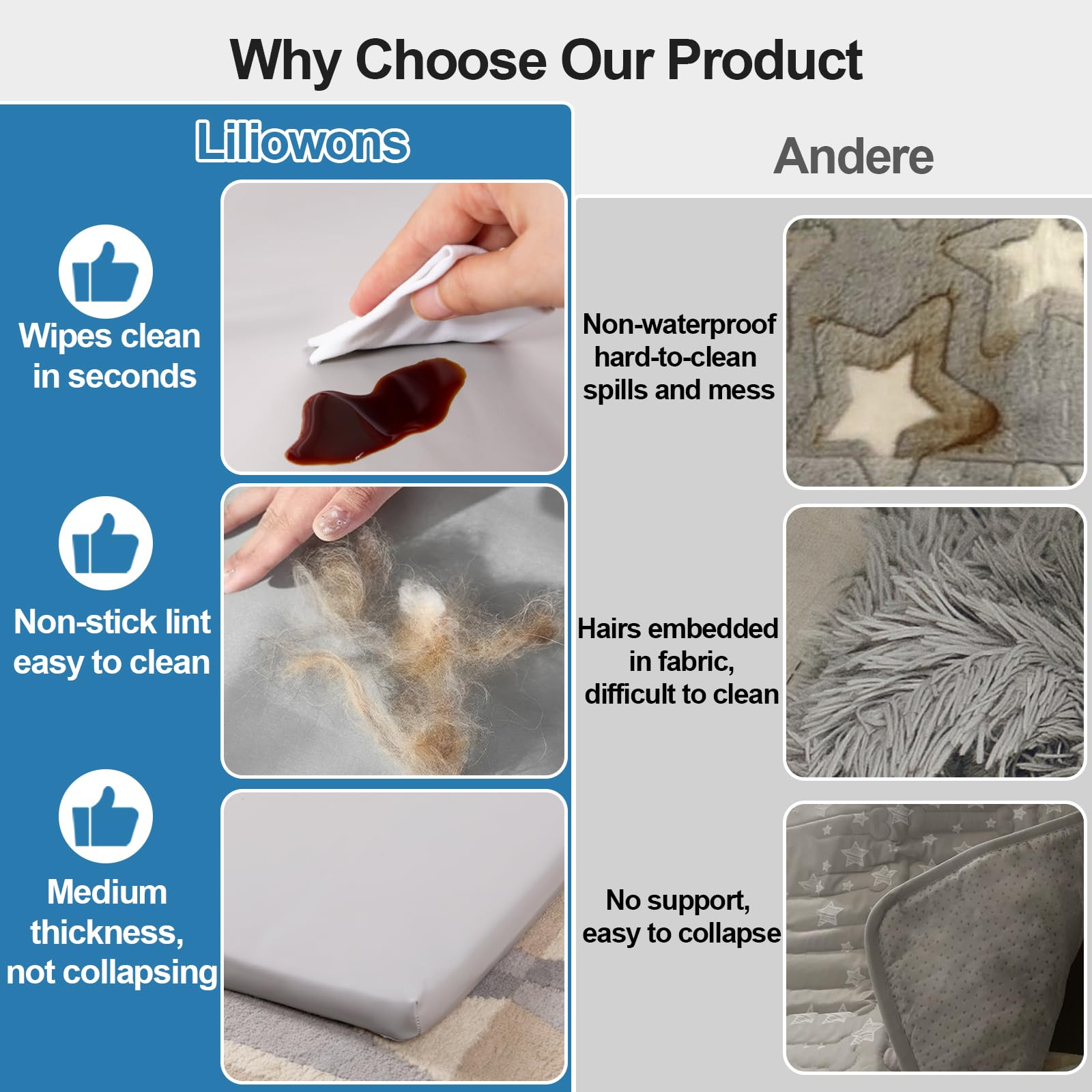 Why Choose Our Product

Liliowons

Wipes clean in seconds

Non-stick lint easy to clean

Medium thickness, not collapsing

Andere

Non-waterproof hard-to-clean spills and mess

Hairs embedded in fabric, difficult to clean

No support, easy to collapse